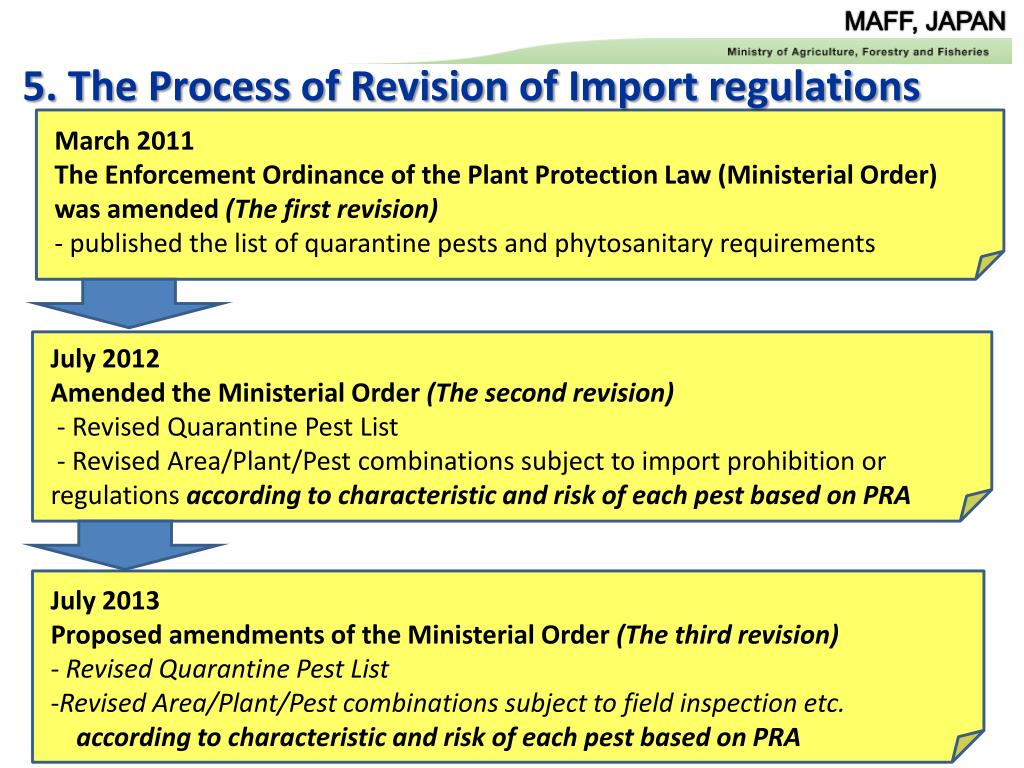 MAFF, JAPAN
Ministry of Agriculture, Forestry and Fisheries

5. The Process of Revision of Import regulations

March 2011
The Enforcement Ordinance of the Plant Protection Law (Ministerial Order) was amended (The first revision)
- published the list of quarantine pests and phytosanitary requirements

July 2012
Amended the Ministerial Order (The second revision)
- Revised Quarantine Pest List
- Revised Area/Plant/Pest combinations subject to import prohibition or regulations according to characteristic and risk of each pest based on PRA

July 2013
Proposed amendments of the Ministerial Order (The third revision)
- Revised Quarantine Pest List
-Revised Area/Plant/Pest combinations subject to field inspection etc.
according to characteristic and risk of each pest based on PRA